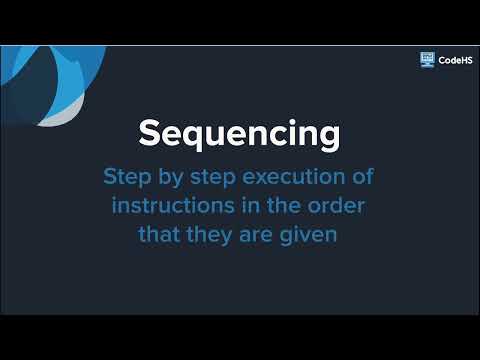 CodeHS

Sequencing

Step by step execution of instructions in the order that they are given